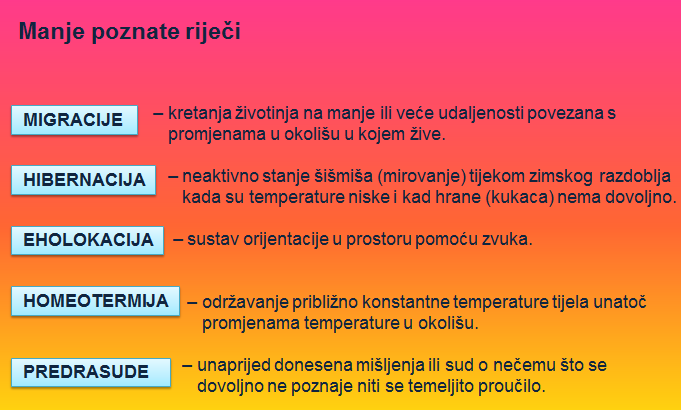 Manje poznate riječi

MIGRACIJE – kretanja životinja na manje ili veće udaljenosti povezana s promjenama u okolišu u kojem žive.

HIBERNACIJA – neaktivno stanje šišmiša (mirovanje) tijekom zimskog razdoblja kada su temperature niske i kad hrane (kukaca) nema dovoljno.

EHOLOKACIJA – sustav orijentacije u prostoru pomoću zvuka.

HOMEOTERMIJA – održavanje približno konstantne temperature tijela unatoč promjenama temperature u okolišu.

PREDRASUDE – unaprijed donesena mišljenja ili sud o nečemu što se dovoljno ne poznaje niti se temeljito proučilo.